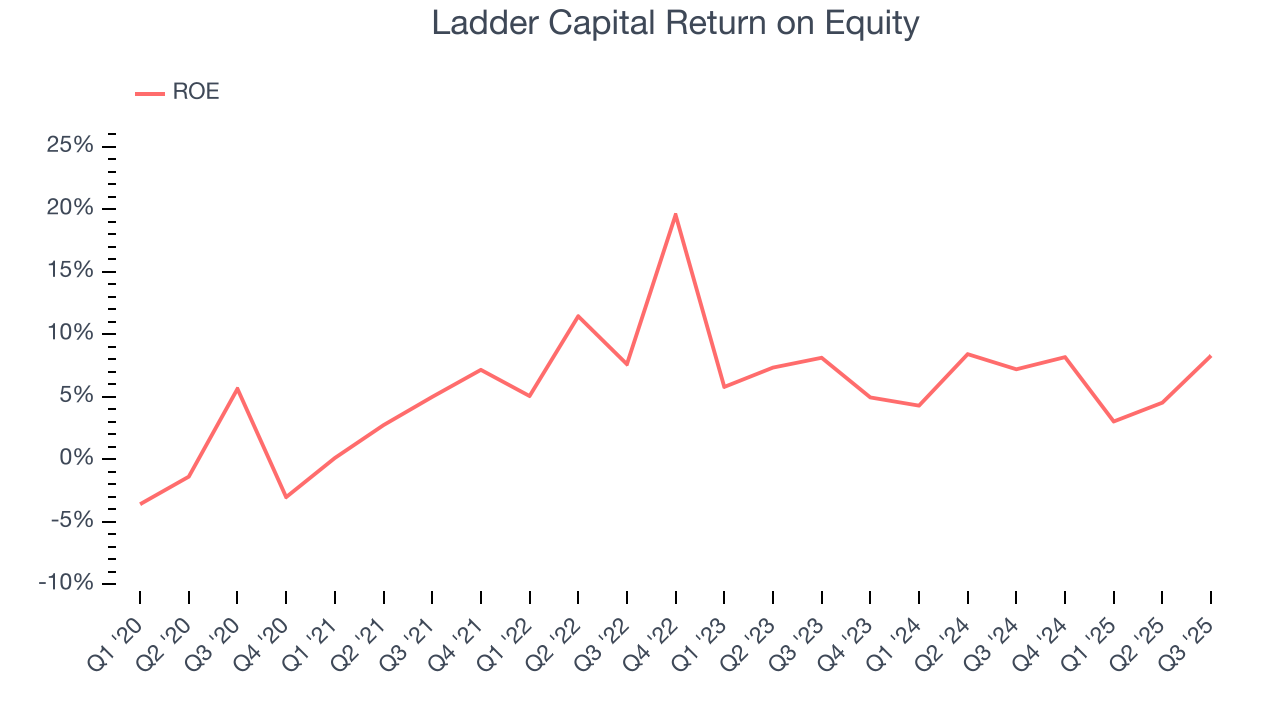 Ladder Capital Return on Equity

ROE

25%
20%
15%
10%
5%
0%
-5%
-10%

Q1 '20
Q2 '20
Q3 '20
Q4 '20
Q1 '21
Q2 '21
Q3 '21
Q4 '21
Q1 '22
Q2 '22
Q3 '22
Q4 '22
Q1 '23
Q2 '23
Q3 '23
Q4 '23
Q1 '24
Q2 '24
Q3 '24
Q4 '24
Q1 '25
Q2 '25
Q3 '25